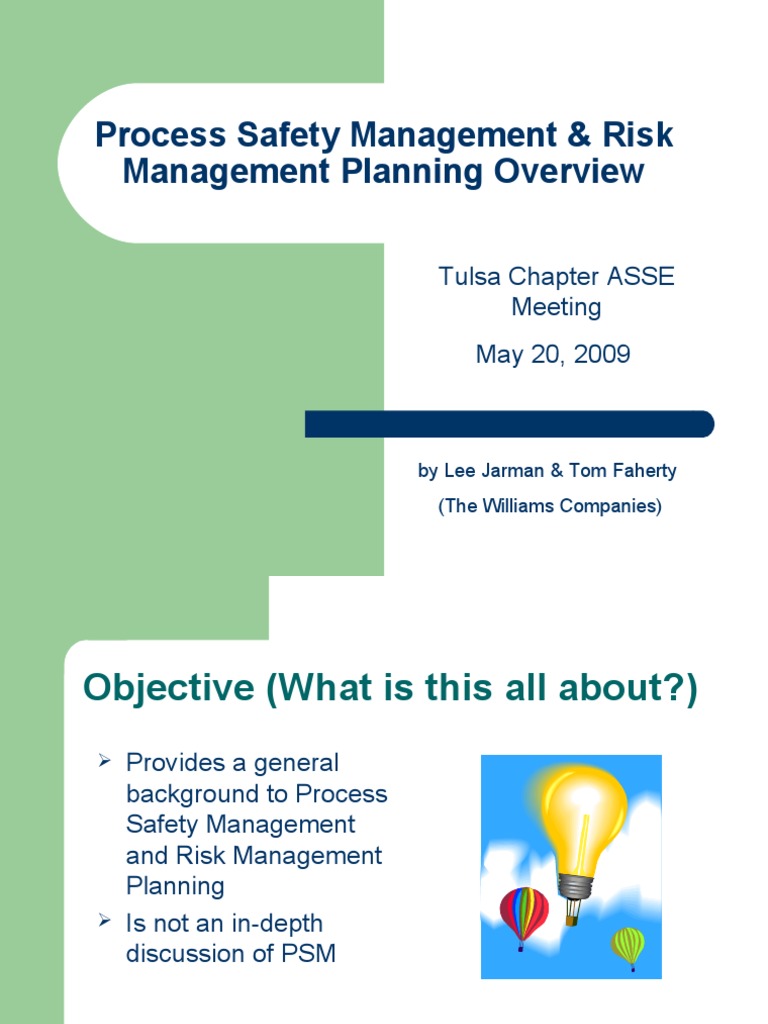 Process Safety Management & Risk Management Planning Overview

Tulsa Chapter ASSE Meeting

May 20, 2009

by Lee Jarman & Tom Faherty

(The Williams Companies)

Objective (What is this all about?)

➢ Provides a general background to Process Safety Management and Risk Management Planning
➢ Is not an in-depth discussion of PSM